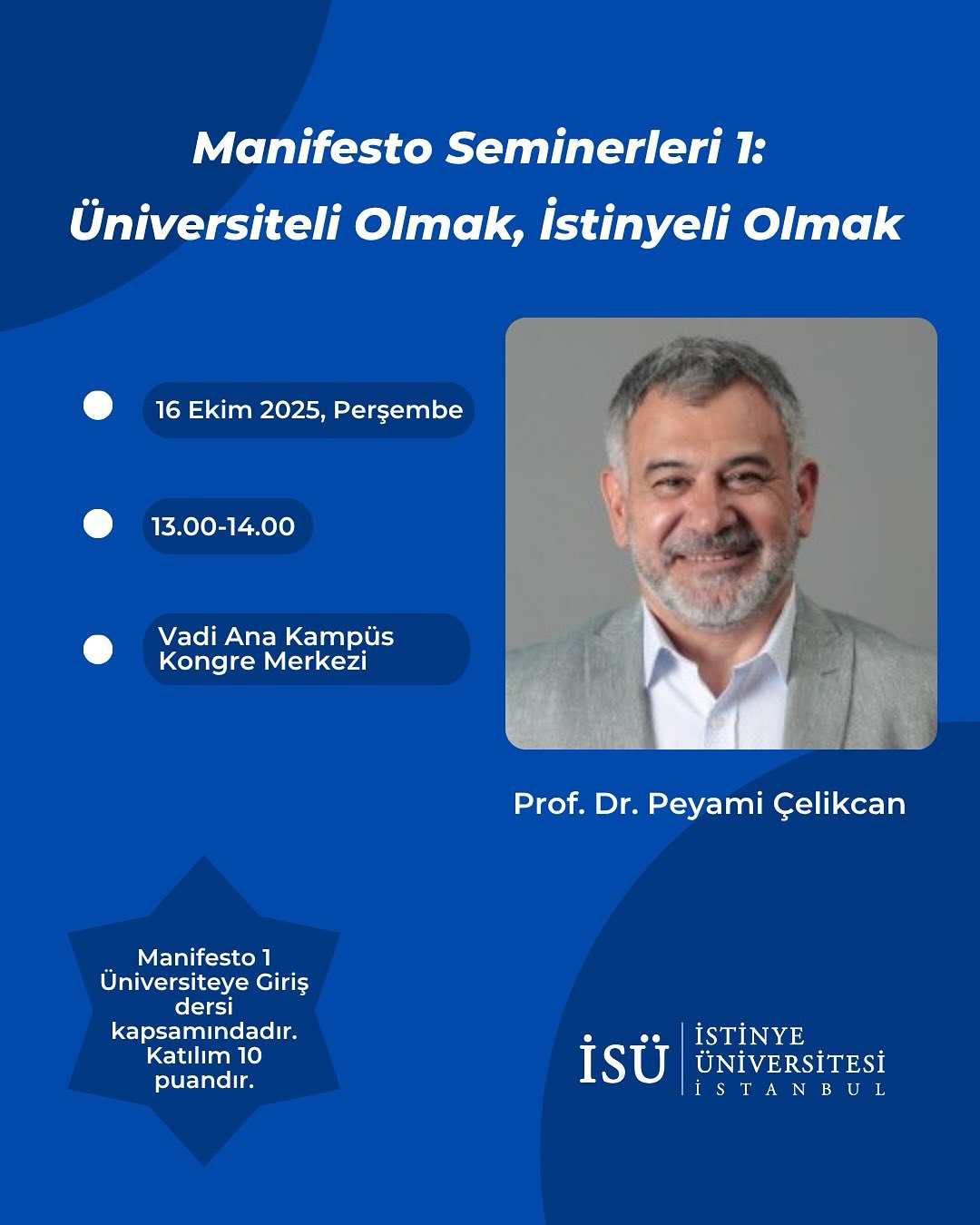 Manifesto Seminerleri 1:
Üniversiteli Olmak, İstinyeli Olmak

16 Ekim 2025, Perşembe

13.00-14.00

Vadi Ana Kampüs Kongre Merkezi

Prof. Dr. Peyami Çelikcan

Manifesto 1 Üniversiteye Giriş dersi kapsamındadır. Katılım 10 puandır.

İSÜ İSTİNYE ÜNİVERSİTESİ İSTANBUL